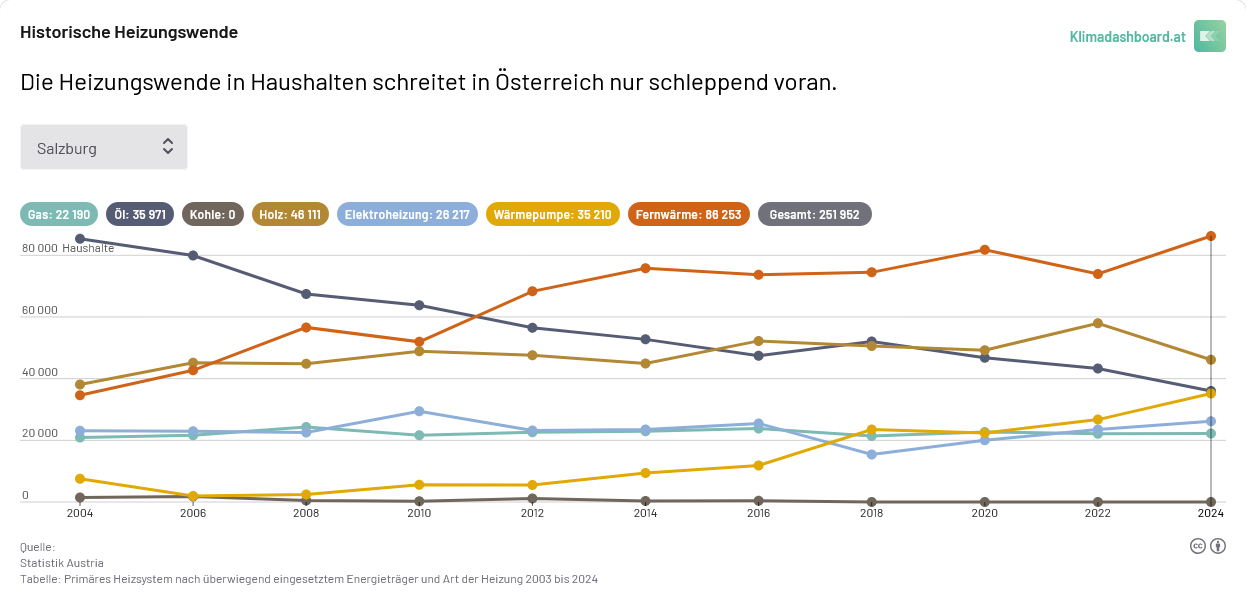 Historische Heizungswende

Klimadashboard.at

Die Heizungswende in Haushalten schreitet in Österreich nur schleppend voran.

Salzburg

Gas: 22 190 Öl: 35 971 Kohle: 0 Holz: 46 111 Elektroheizung: 26 217 Wärmepumpe: 35 210 Fernwärme: 86 253 Gesamt: 251 952

80 000 Haushalte
60 000
40 000
20 000
0

2004 2006 2008 2010 2012 2014 2016 2018 2020 2022 2024

Quelle:
Statistik Austria
Tabelle: Primäres Heizsystem nach überwiegend eingesetztem Energieträger und Art der Heizung 2003 bis 2024